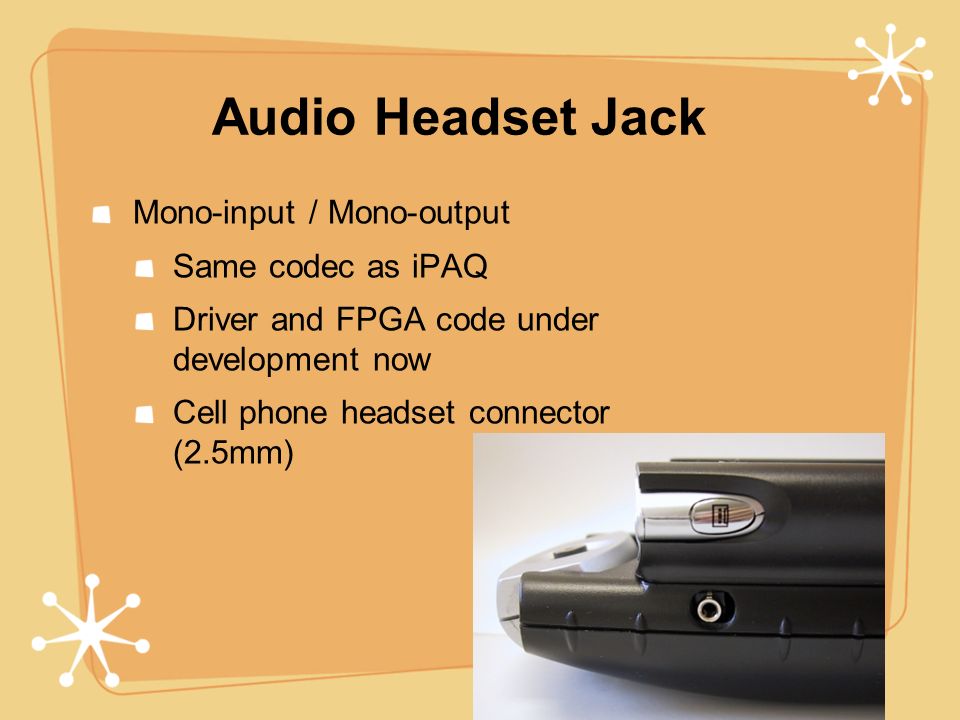 Audio Headset Jack

Mono-input / Mono-output

Same codec as iPAQ

Driver and FPGA code under development now

Cell phone headset connector (2.5mm)